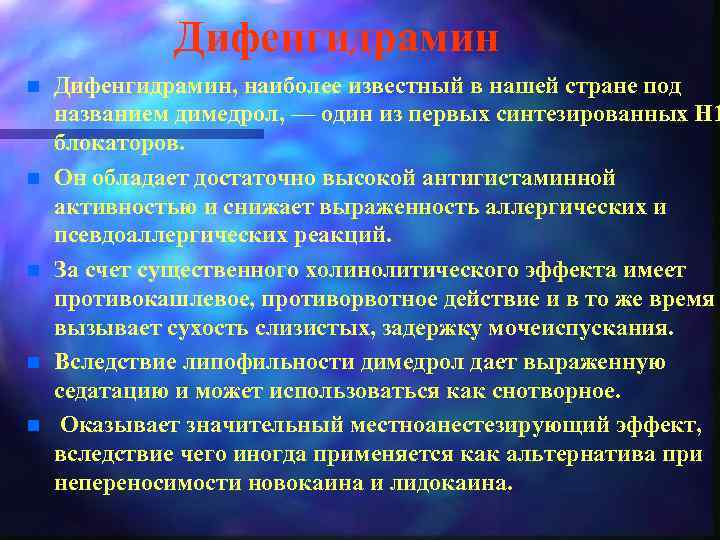 Дифенгидрамин

Дифенгидрамин, наиболее известный в нашей стране под названием димедрол, — один из первых синтезированных Н1 блокаторов.

Он обладает достаточно высокой антигистаминной активностью и снижает выраженность аллергических и псевдоаллергических реакций.

За счет существенного холинолитического эффекта имеет противокашлевое, противорвотное действие и в то же время вызывает сухость слизистых, задержку мочеиспускания.

Вследствие липофильности димедрол дает выраженную седатацию и может использоваться как снотворное.

Оказывает значительный местноанестезирующий эффект, вследствие чего иногда применяется как альтернатива при непереносимости новокаина и лидокаина.